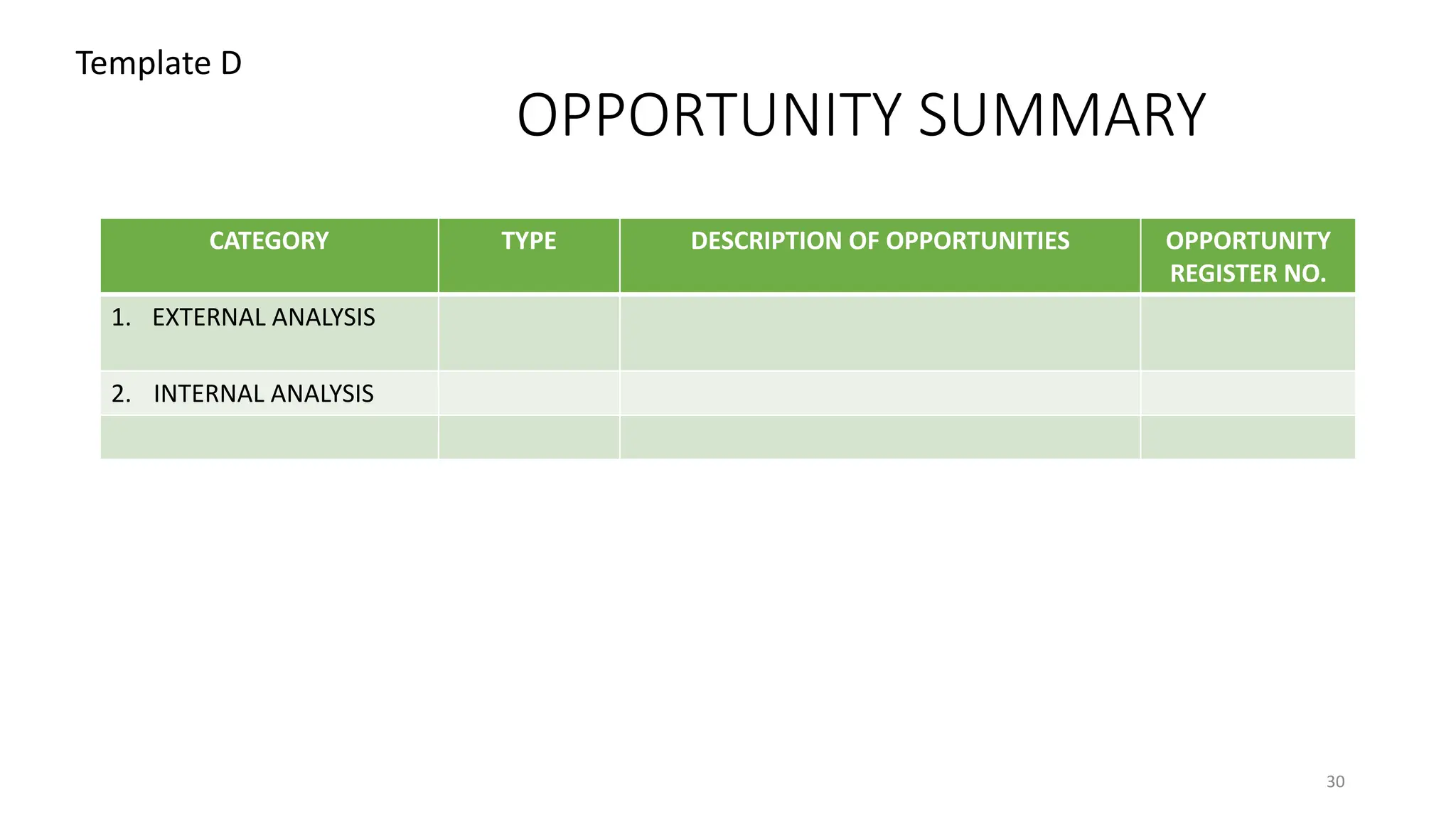 Template D

OPPORTUNITY SUMMARY

| CATEGORY | TYPE | DESCRIPTION OF OPPORTUNITIES | OPPORTUNITY REGISTER NO. |
|---|---|---|---|
| 1. EXTERNAL ANALYSIS | | | |
| 2. INTERNAL ANALYSIS | | | |
| | | | |

30